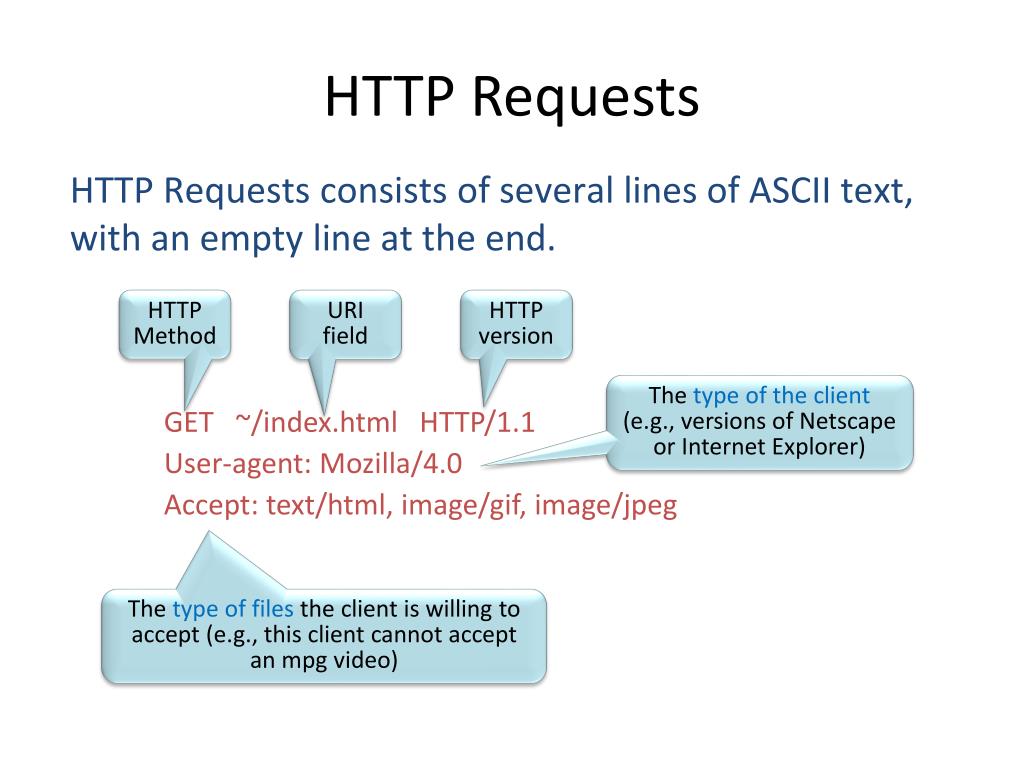 HTTP Requests

HTTP Requests consists of several lines of ASCII text, with an empty line at the end.

HTTP Method

URI field

HTTP version

The type of the client (e.g., versions of Netscape or Internet Explorer)

GET ~/index.html HTTP/1.1
User-agent: Mozilla/4.0
Accept: text/html, image/gif, image/jpeg

The type of files the client is willing to accept (e.g., this client cannot accept an mpg video)